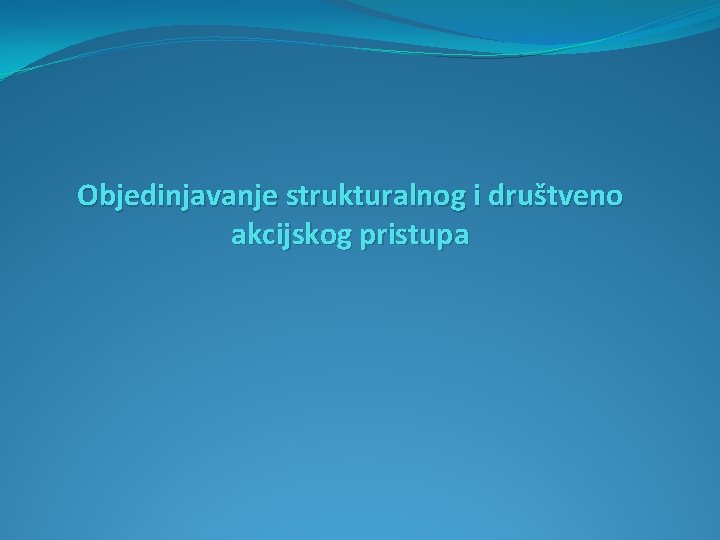 Objedinjavanje strukturalnog i društveno akcijskog pristupa